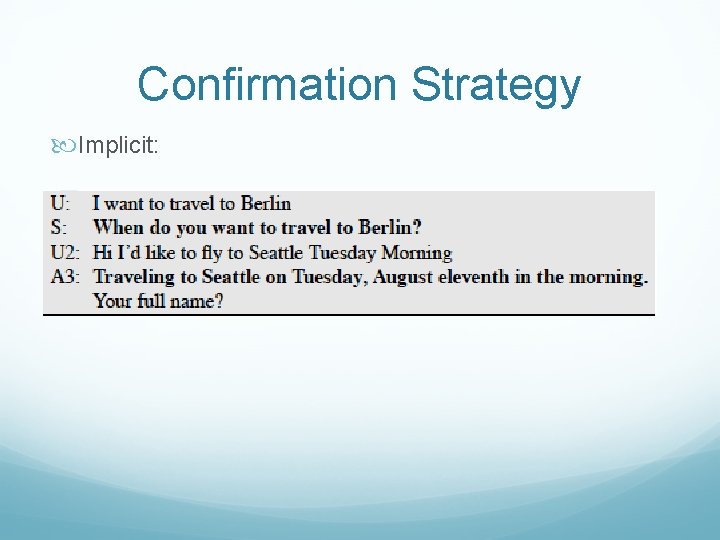 Confirmation Strategy

Implicit:

U: I want to travel to Berlin
S: When do you want to travel to Berlin?
U2: Hi I'd like to fly to Seattle Tuesday Morning
A3: Traveling to Seattle on Tuesday, August eleventh in the morning. Your full name?